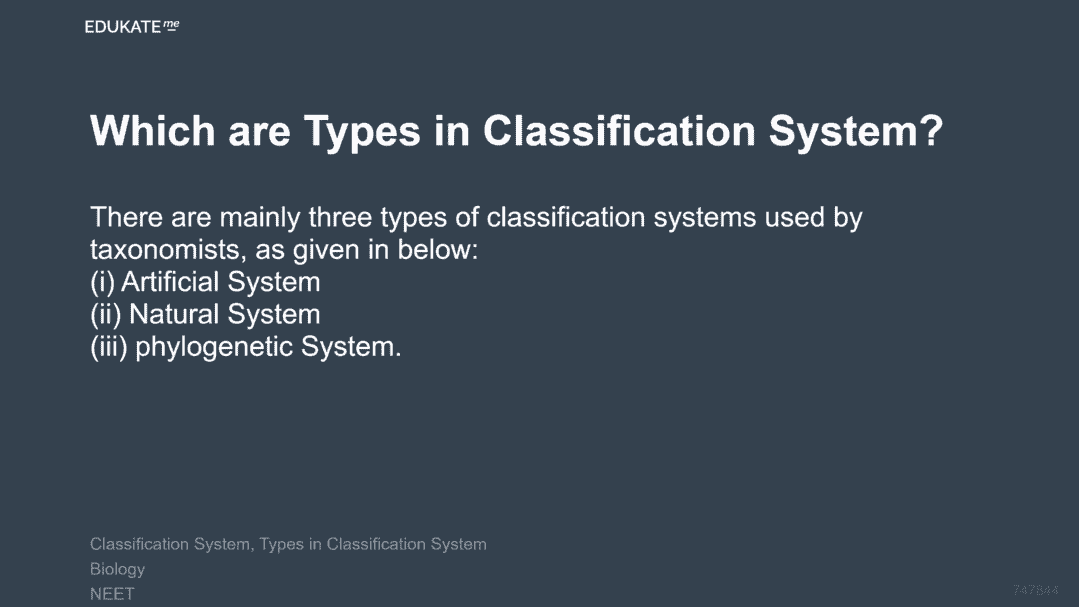 EDUKATE me

Which are Types in Classification System?

There are mainly three types of classification systems used by taxonomists, as given in below:
(i) Artificial System
(ii) Natural System
(iii) phylogenetic System.

Classification System, Types in Classification System
Biology
NEET

747844